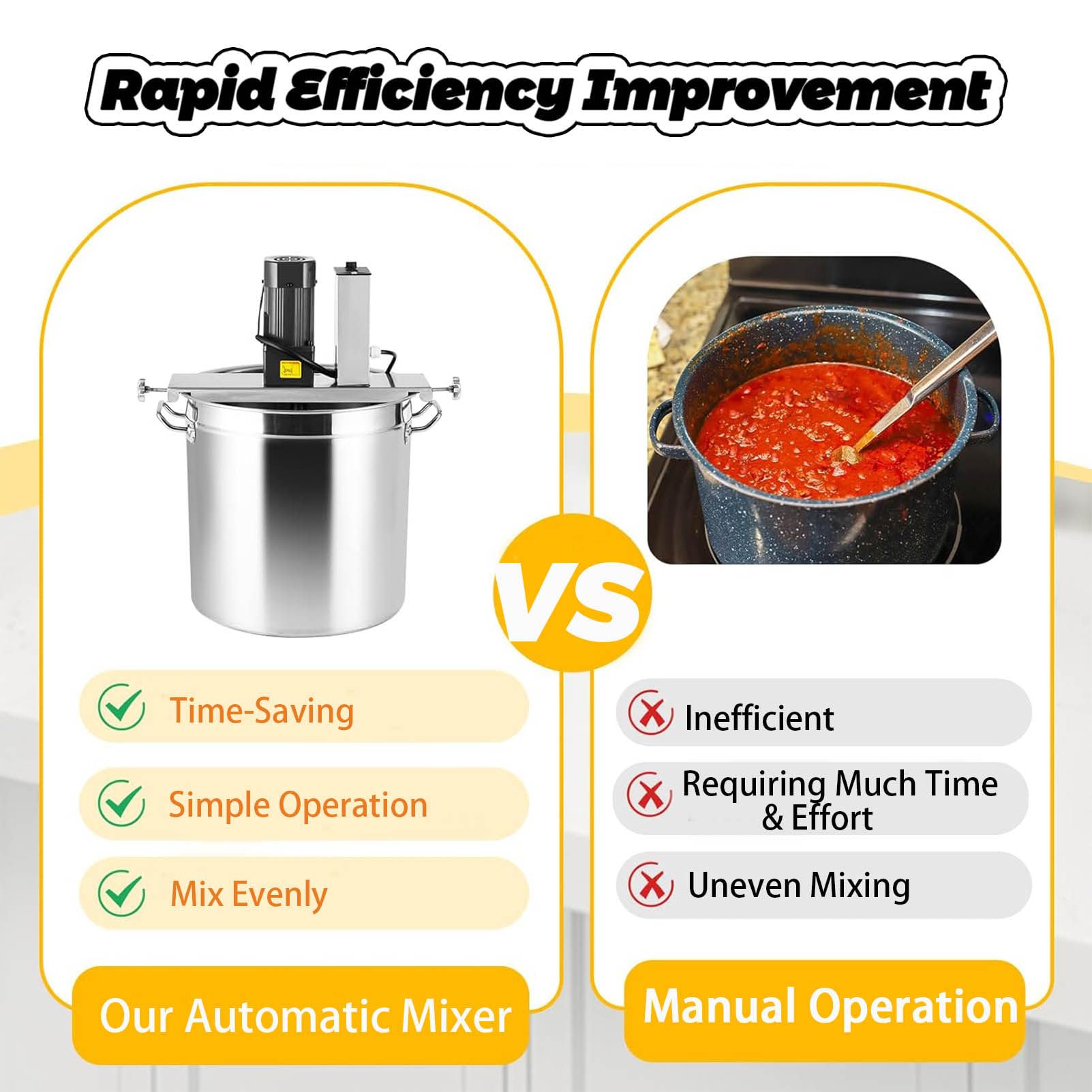 Rapid Efficiency Improvement

Time-Saving

Simple Operation

Mix Evenly

Our Automatic Mixer

VS

Inefficient

Requiring Much Time & Effort

Uneven Mixing

Manual Operation